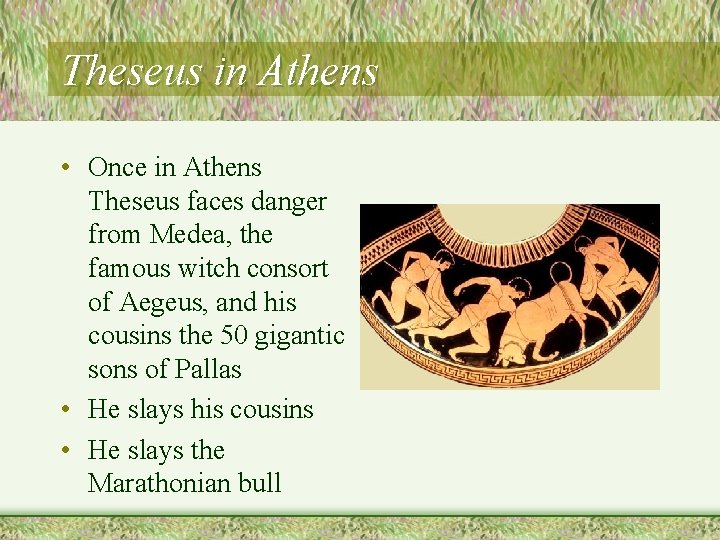 Theseus in Athens

• Once in Athens Theseus faces danger from Medea, the famous witch consort of Aegeus, and his cousins the 50 gigantic sons of Pallas
• He slays his cousins
• He slays the Marathonian bull